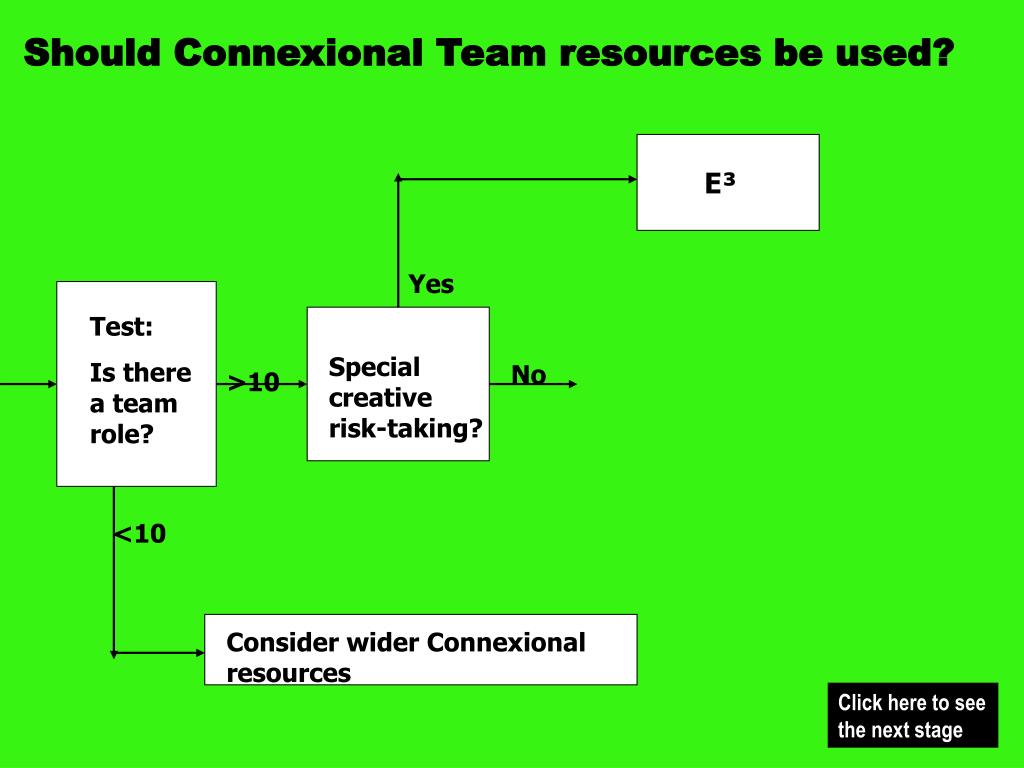 Should Connexional Team resources be used?

$E^3$

Yes

Test:

Is there a team role?

>10

Special creative risk-taking?

No

<10

Consider wider Connexional resources

Click here to see the next stage